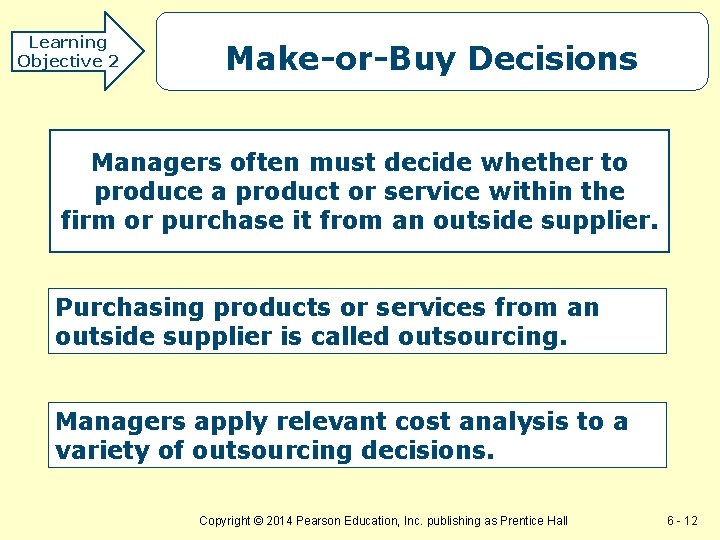 Learning Objective 2

Make-or-Buy Decisions

Managers often must decide whether to produce a product or service within the firm or purchase it from an outside supplier.

Purchasing products or services from an outside supplier is called outsourcing.

Managers apply relevant cost analysis to a variety of outsourcing decisions.

Copyright © 2014 Pearson Education, Inc. publishing as Prentice Hall

6 - 12